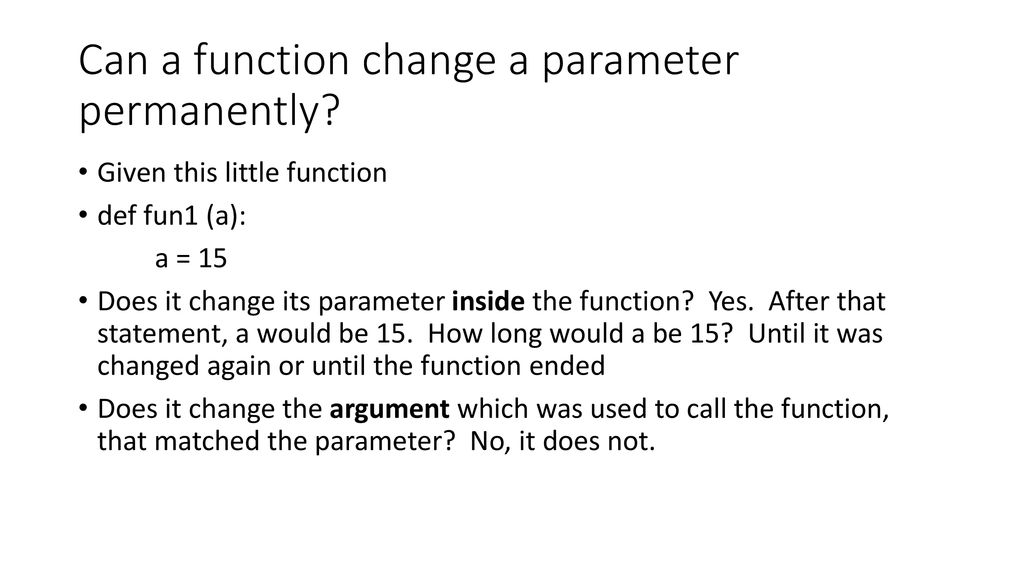 Can a function change a parameter permanently?

• Given this little function

• def fun1 (a):

a = 15

• Does it change its parameter inside the function? Yes. After that statement, a would be 15. How long would a be 15? Until it was changed again or until the function ended

• Does it change the argument which was used to call the function, that matched the parameter? No, it does not.